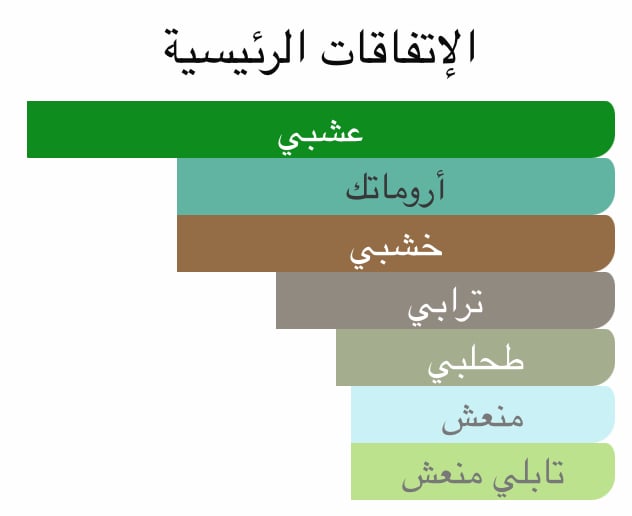 الإتفاقات الرئيسية

عشبي

أروماتك

خشبي

ترابي

طحلبي

منعش

تابلي منعش